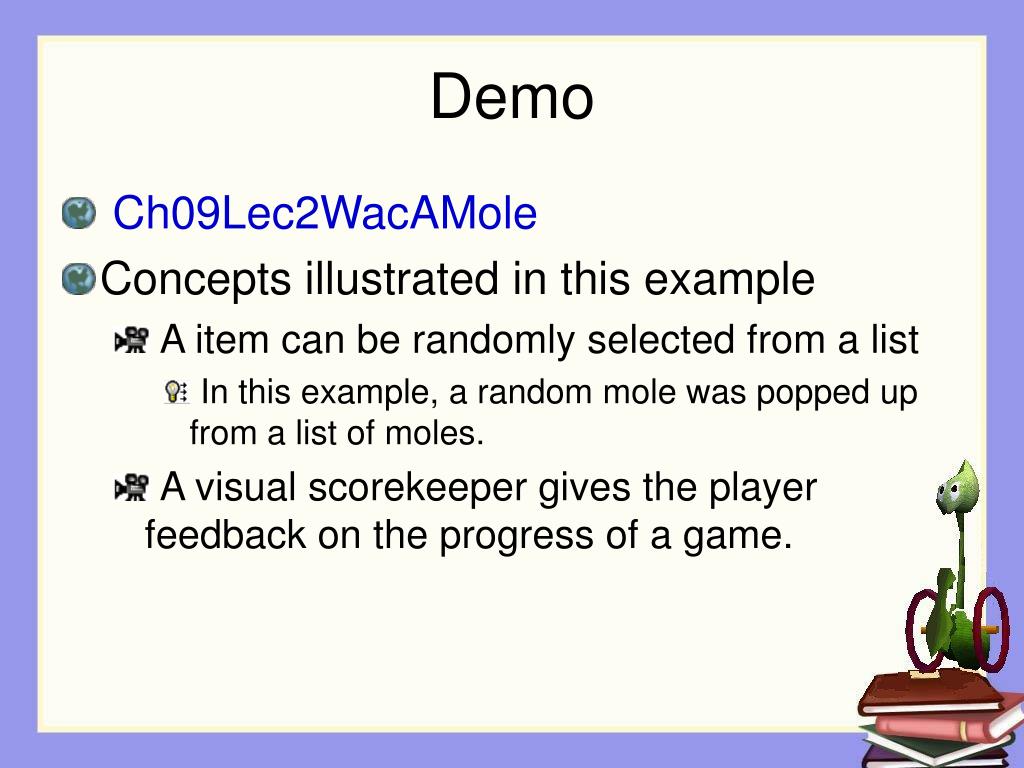 Demo

Ch09Lec2WacAMole

Concepts illustrated in this example

A item can be randomly selected from a list

In this example, a random mole was popped up from a list of moles.

A visual scorekeeper gives the player feedback on the progress of a game.